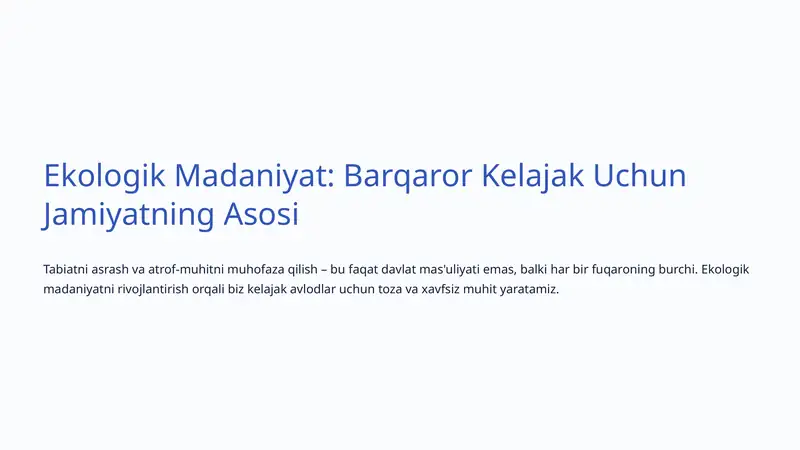 Ekologik Madaniyat: Barqaror Kelajak Uchun Jamiyatning Asosi

Tabiatni asrash va atrof-muhitni muhofaza qilish – bu faqat davlat mas'uliyati emas, balki har bir fuqaroning burchi. Ekologik madaniyatni rivojlantirish orqali biz kelajak avlodlar uchun toza va xavfsiz muhit yaratamiz.